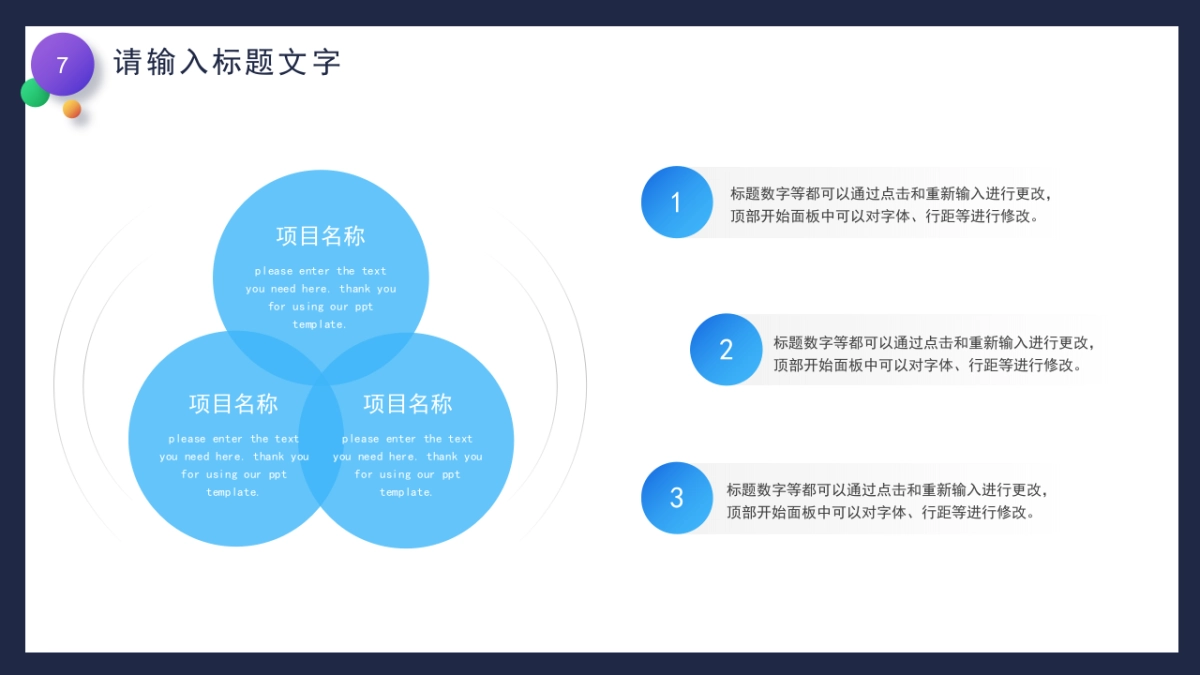 7

请输入标题文字

项目名称

please enter the text you need here. thank you for using our ppt template.

项目名称

please enter the text you need here. thank you for using our ppt template.

项目名称

please enter the text you need here. thank you for using our ppt template.

1

标题数字等都可以通过点击和重新输入进行更改，顶部开始面板中可以对字体、行距等进行修改。

2

标题数字等都可以通过点击和重新输入进行更改，顶部开始面板中可以对字体、行距等进行修改。

3

标题数字等都可以通过点击和重新输入进行更改，顶部开始面板中可以对字体、行距等进行修改。